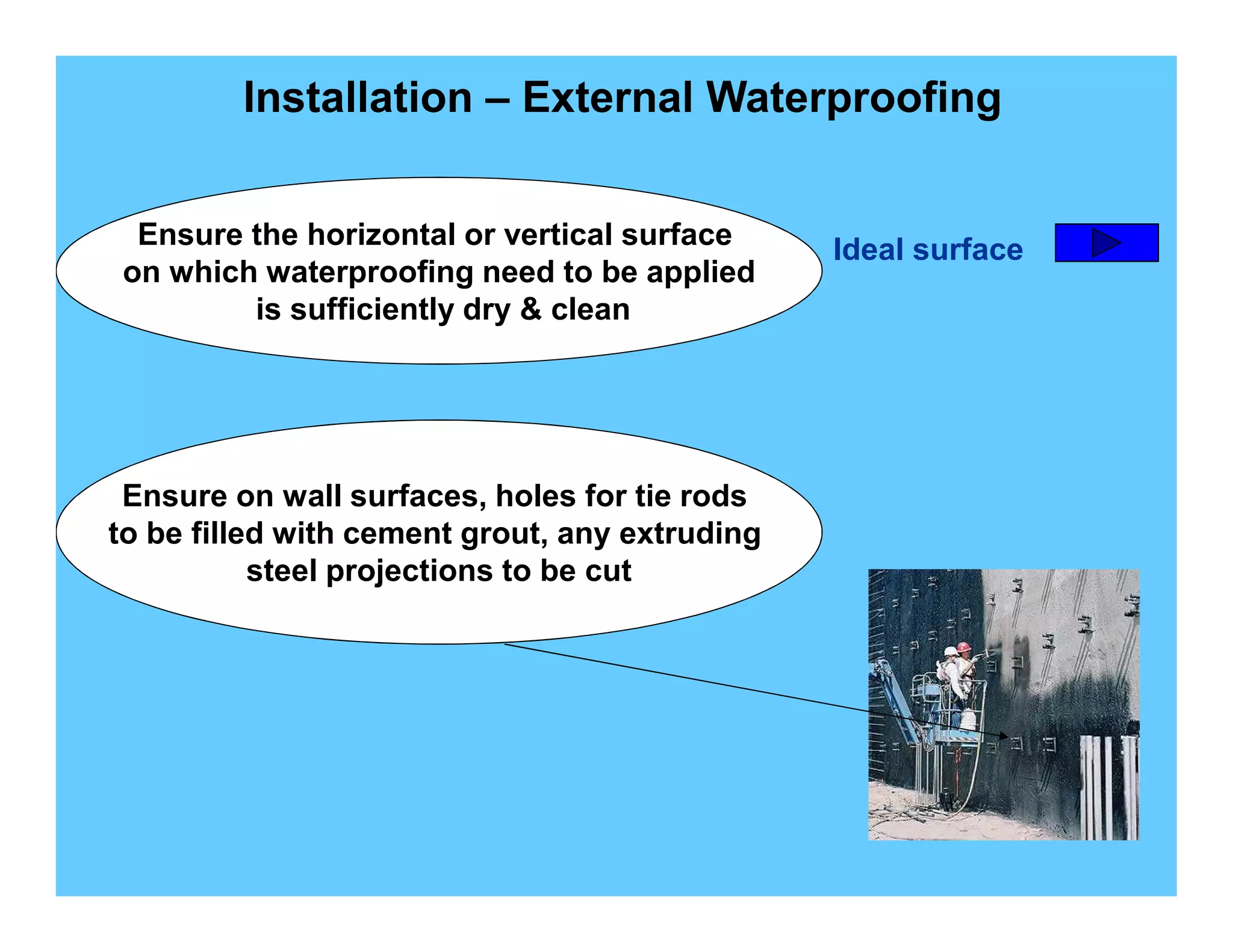 Installation – External Waterproofing

Ensure the horizontal or vertical surface on which waterproofing need to be applied is sufficiently dry & clean

Ideal surface

Ensure on wall surfaces, holes for tie rods to be filled with cement grout, any extruding steel projections to be cut